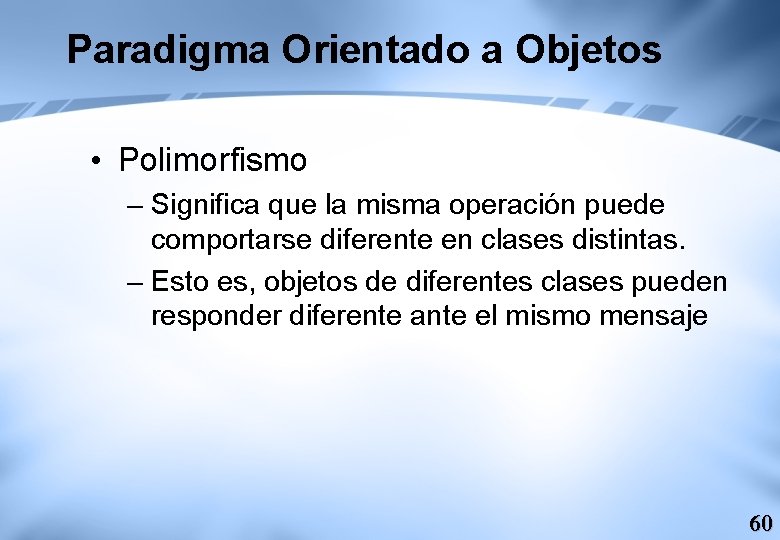 Paradigma Orientado a Objetos

• Polimorfismo

– Significa que la misma operación puede comportarse diferente en clases distintas.

– Esto es, objetos de diferentes clases pueden responder diferente ante el mismo mensaje

60